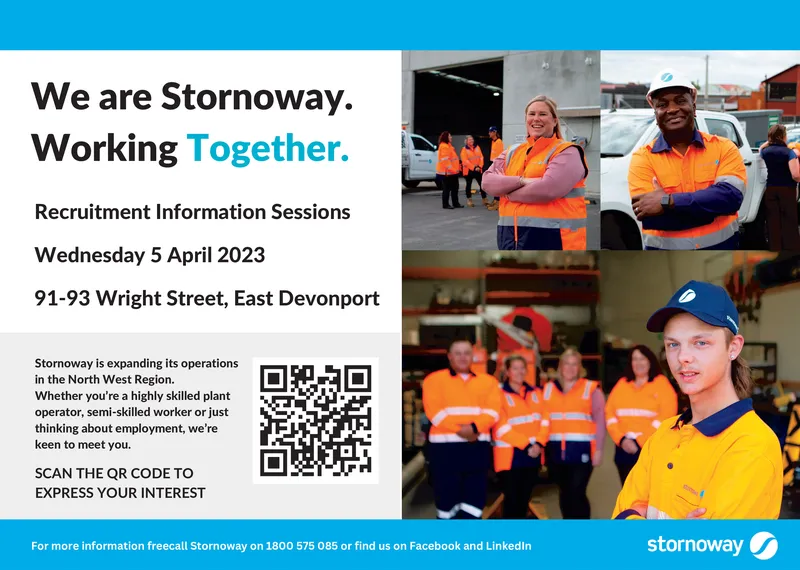 We are Stornoway.
Working Together.

Recruitment Information Sessions

Wednesday 5 April 2023

91-93 Wright Street, East Devonport

Stornoway is expanding its operations in the North West Region. Whether you're a highly skilled plant operator, semi-skilled worker or just thinking about employment, we're keen to meet you.

SCAN THE QR CODE TO EXPRESS YOUR INTEREST

For more information freecall Stornoway on 1800 575 085 or find us on Facebook and LinkedIn

stornoway